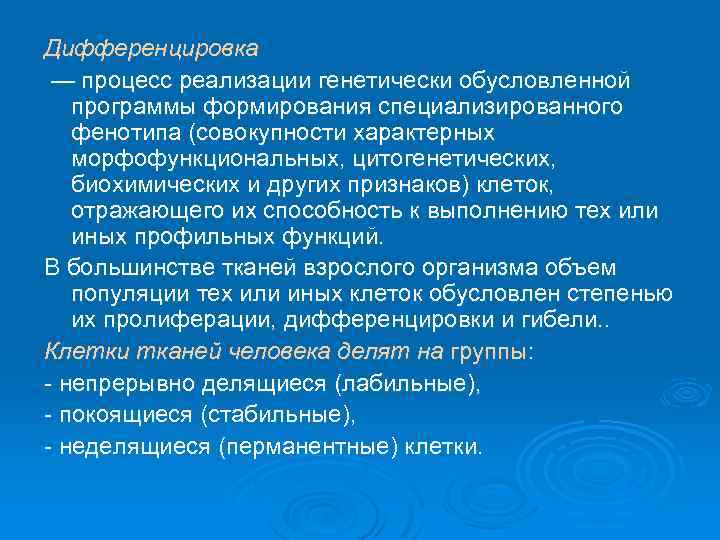 Дифференцировка

— процесс реализации генетически обусловленной программы формирования специализированного фенотипа (совокупности характерных морфофункциональных, цитогенетических, биохимических и других признаков) клеток, отражающего их способность к выполнению тех или иных профильных функций.

В большинстве тканей взрослого организма объем популяции тех или иных клеток обусловлен степенью их пролиферации, дифференцировки и гибели..

Клетки тканей человека делят на группы:

- непрерывно делящиеся (лабильные),

- покоящиеся (стабильные),

- неделящиеся (перманентные) клетки.